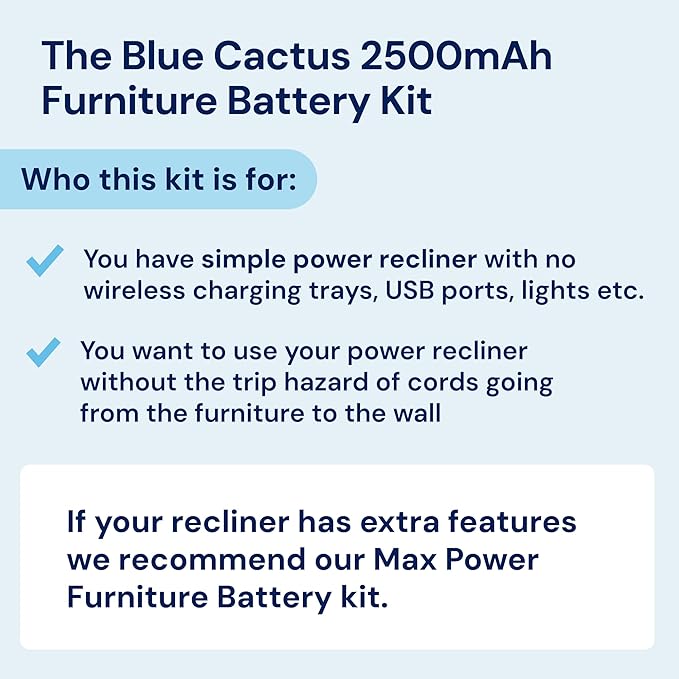 The Blue Cactus 2500mAh Furniture Battery Kit

Who this kit is for:

You have simple power recliner with no wireless charging trays, USB ports, lights etc.

You want to use your power recliner without the trip hazard of cords going from the furniture to the wall

If your recliner has extra features we recommend our Max Power Furniture Battery kit.